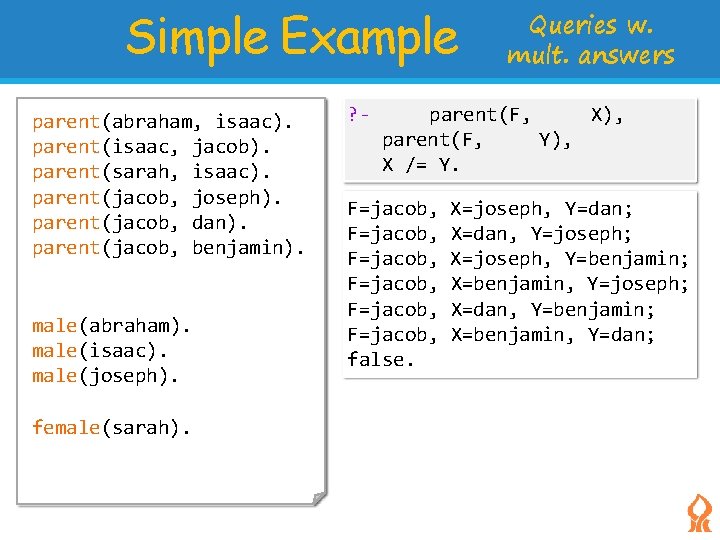 Simple Example

Queries w. mult. answers

parent(abraham, isaac).
parent(isaac, jacob).
parent(sarah, isaac).
parent(jacob, joseph).
parent(jacob, dan).
parent(jacob, benjamin).

male(abraham).
male(isaac).
male(joseph).

female(sarah).

?- parent(F, X),
parent(F, Y),
X /= Y.

F=jacob, X=joseph, Y=dan;
F=jacob, X=dan, Y=joseph;
F=jacob, X=joseph, Y=benjamin;
F=jacob, X=benjamin, Y=joseph;
F=jacob, X=dan, Y=benjamin;
F=jacob, X=benjamin, Y=dan;
false.